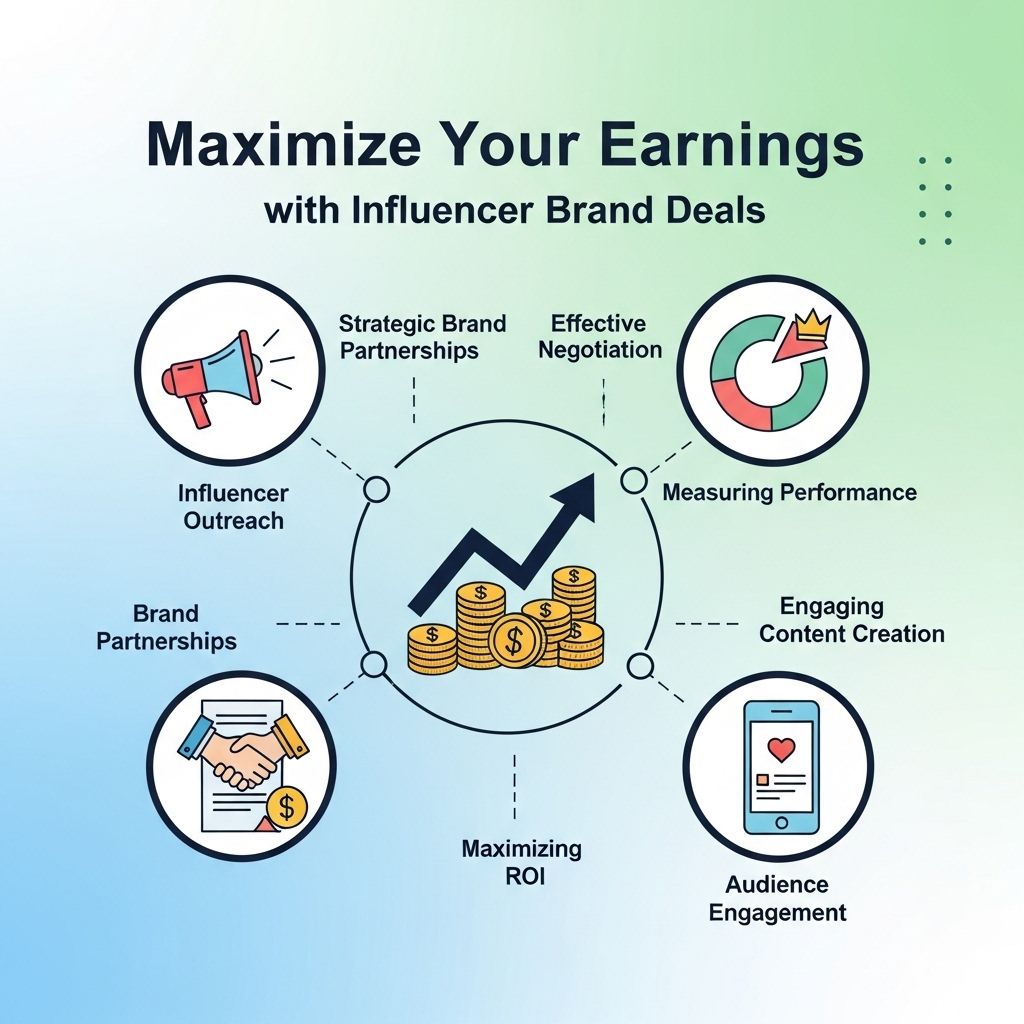 Maximize Your Earnings

with Influencer Brand Deals

Strategic Brand Partnerships

Effective Negotiation

Influencer Outreach

Measuring Performance

Brand Partnerships

Engaging Content Creation

Maximizing ROI

Audience Engagement